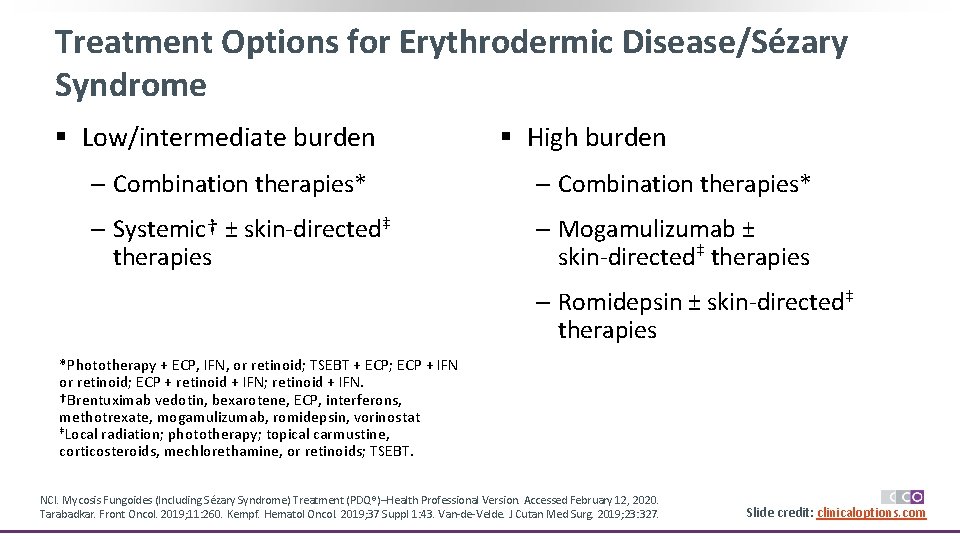 Treatment Options for Erythrodermic Disease/Sézary Syndrome

▪ Low/intermediate burden

– Combination therapies*

– Systemic† ± skin-directed‡ therapies

▪ High burden

– Combination therapies*

– Mogamulizumab ± skin-directed‡ therapies

– Romidepsin ± skin-directed‡ therapies

*Phototherapy + ECP, IFN, or retinoid; TSEBT + ECP; ECP + IFN or retinoid; ECP + retinoid + IFN; retinoid + IFN.
†Brentuximab vedotin, bexarotene, ECP, interferons, methotrexate, mogamulizumab, romidepsin, vorinostat
‡Local radiation; phototherapy; topical carmustine, corticosteroids, mechlorethamine, or retinoids; TSEBT.

NCI. Mycosis Fungoides (Including Sézary Syndrome) Treatment (PDQ®)–Health Professional Version. Accessed February 12, 2020. Tarabadkar. Front Oncol. 2019;11:260. Kempf. Hematol Oncol. 2019;37 Suppl 1:43. Van-de-Velde. J Cutan Med Surg. 2019;23:327.

CCO

Slide credit: clinicaloptions.com